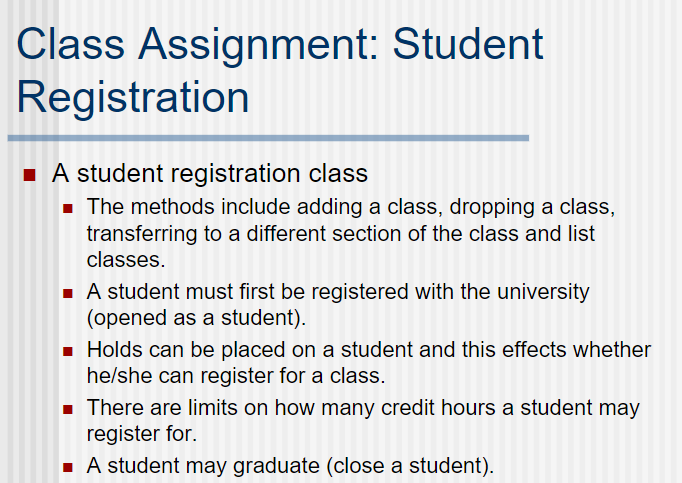 Class Assignment: Student Registration

■ A student registration class

■ The methods include adding a class, dropping a class, transferring to a different section of the class and list classes.

■ A student must first be registered with the university (opened as a student).

■ Holds can be placed on a student and this effects whether he/she can register for a class.

■ There are limits on how many credit hours a student may register for.

■ A student may graduate (close a student).